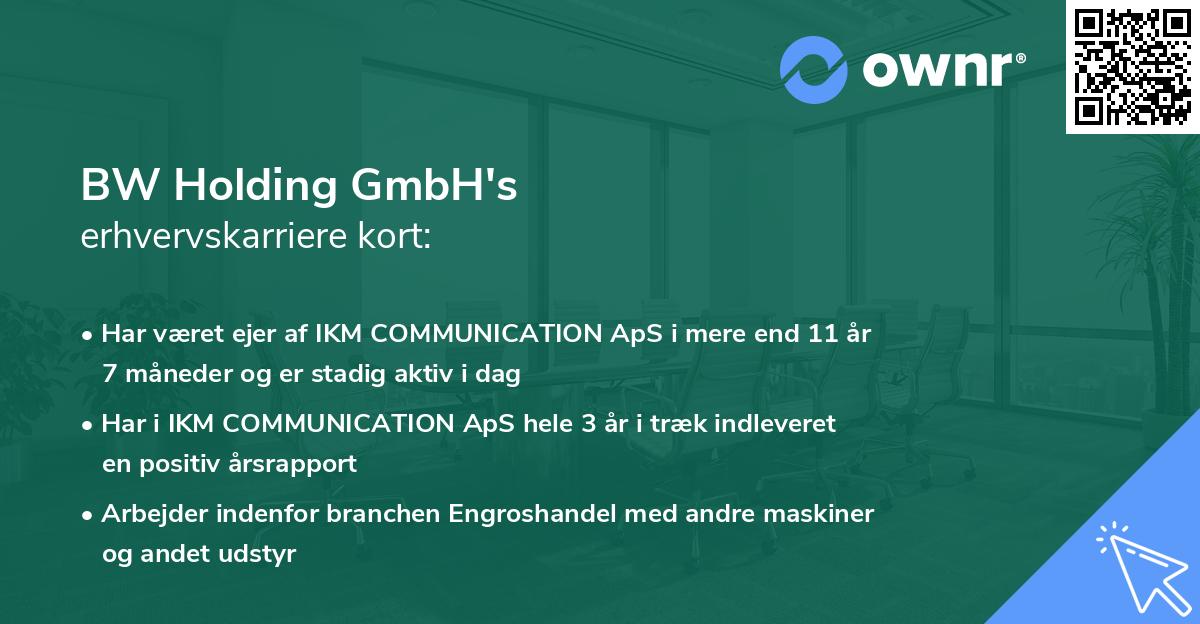 ownr®

BW Holding GmbH's
erhvervskarriere kort:

• Har været ejer af IKM COMMUNICATION ApS i mere end 11 år 7 måneder og er stadig aktiv i dag
• Har i IKM COMMUNICATION ApS hele 3 år i træk indleveret en positiv årsrapport
• Arbejder indenfor branchen Engroshandel med andre maskiner og andet udstyr